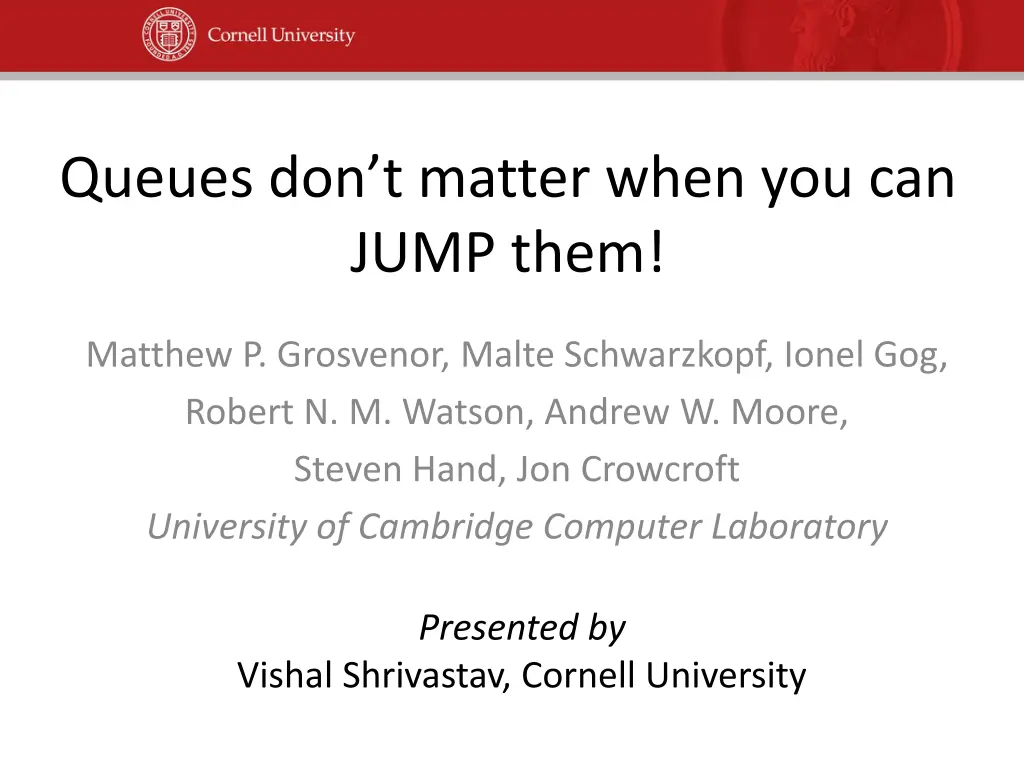 Cornell University

Queues don't matter when you can JUMP them!

Matthew P. Grosvenor, Malte Schwarzkopf, Ionel Gog, Robert N. M. Watson, Andrew W. Moore, Steven Hand, Jon Crowcroft
University of Cambridge Computer Laboratory

Presented by
Vishal Shrivastav, Cornell University